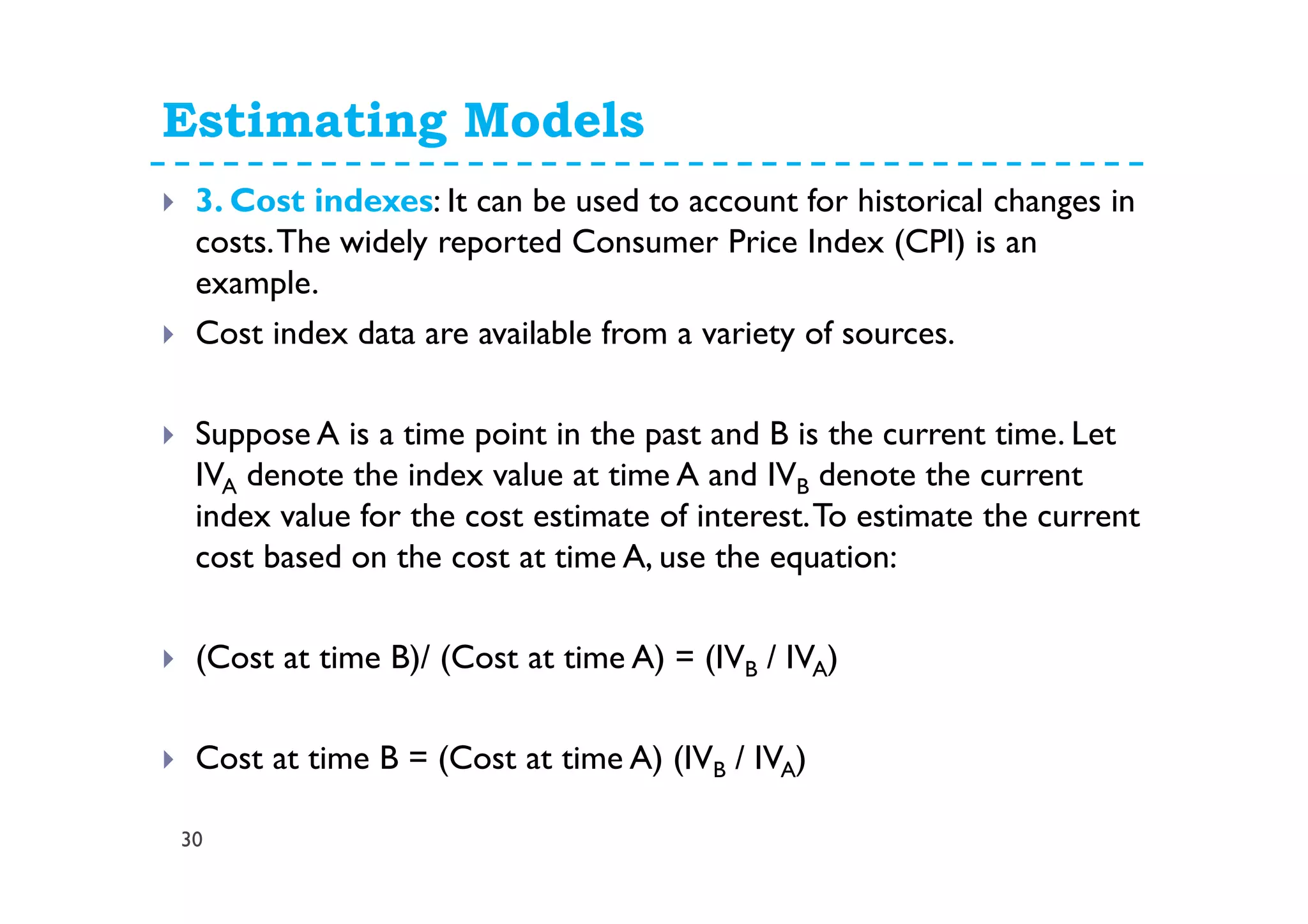 Estimating Models

3. Cost indexes: It can be used to account for historical changes in costs. The widely reported Consumer Price Index (CPI) is an example.

Cost index data are available from a variety of sources.

Suppose A is a time point in the past and B is the current time. Let $IV_A$ denote the index value at time A and $IV_B$ denote the current index value for the cost estimate of interest. To estimate the current cost based on the cost at time A, use the equation:

(Cost at time B)/ (Cost at time A) = ($IV_B$ / $IV_A$)

Cost at time B = (Cost at time A) ($IV_B$ / $IV_A$)

30